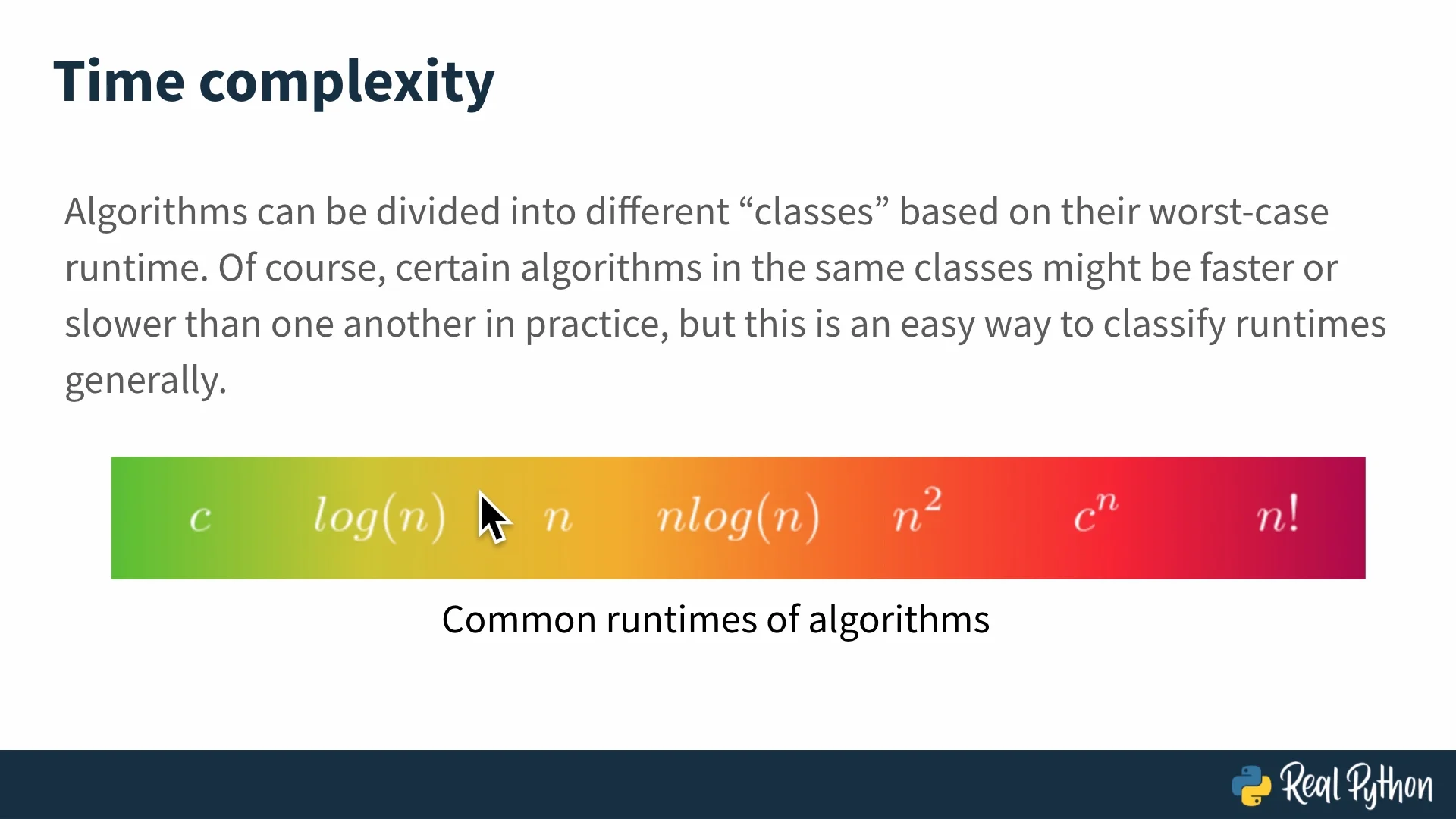 Time complexity

Algorithms can be divided into different “classes” based on their worst-case runtime. Of course, certain algorithms in the same classes might be faster or slower than one another in practice, but this is an easy way to classify runtimes generally.

$c$ $log(n)$ $n$ $nlog(n)$ $n^2$ $c^n$ $n!$

Common runtimes of algorithms

Real Python